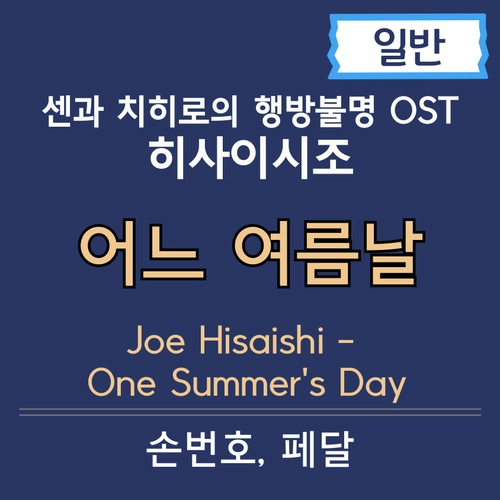 일반

센과 치히로의 행방불명 OST
히사이시조

어느 여름날

Joe Hisaishi - One Summer's Day

손번호, 페달